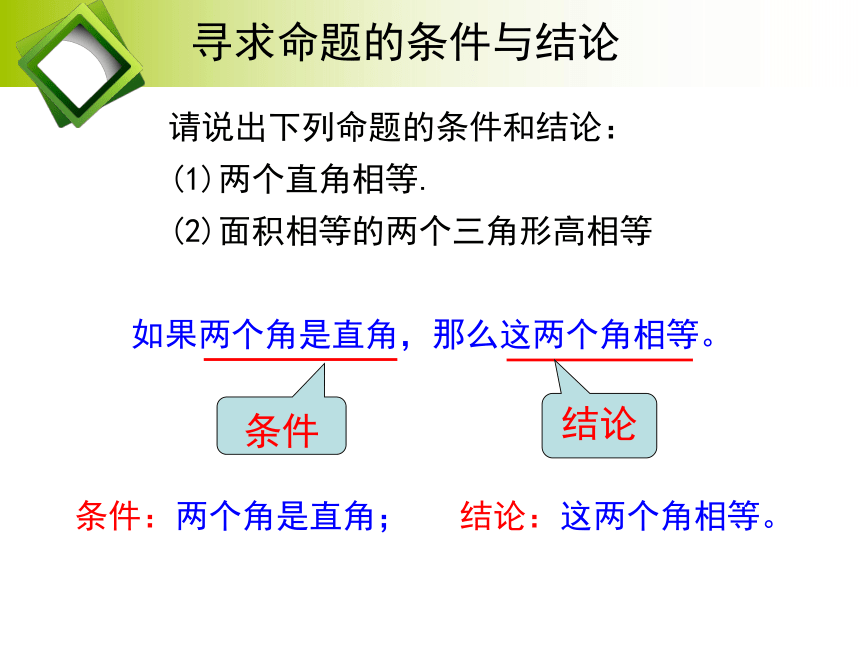 寻求命题的条件与结论

请说出下列命题的条件和结论：

(1)两个直角相等.

(2)面积相等的两个三角形高相等

如果两个角是直角，那么这两个角相等。

条件

结论

条件：两个角是直角；

结论：这两个角相等。